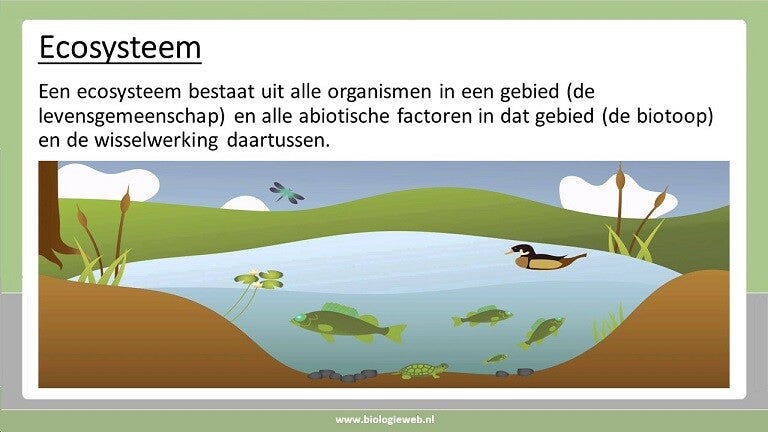 Ecosysteem

Een ecosysteem bestaat uit alle organismen in een gebied (de levensgemeenschap) en alle abiotische factoren in dat gebied (de biotoop) en de wisselwerking daartussen.

www.biologieweb.nl